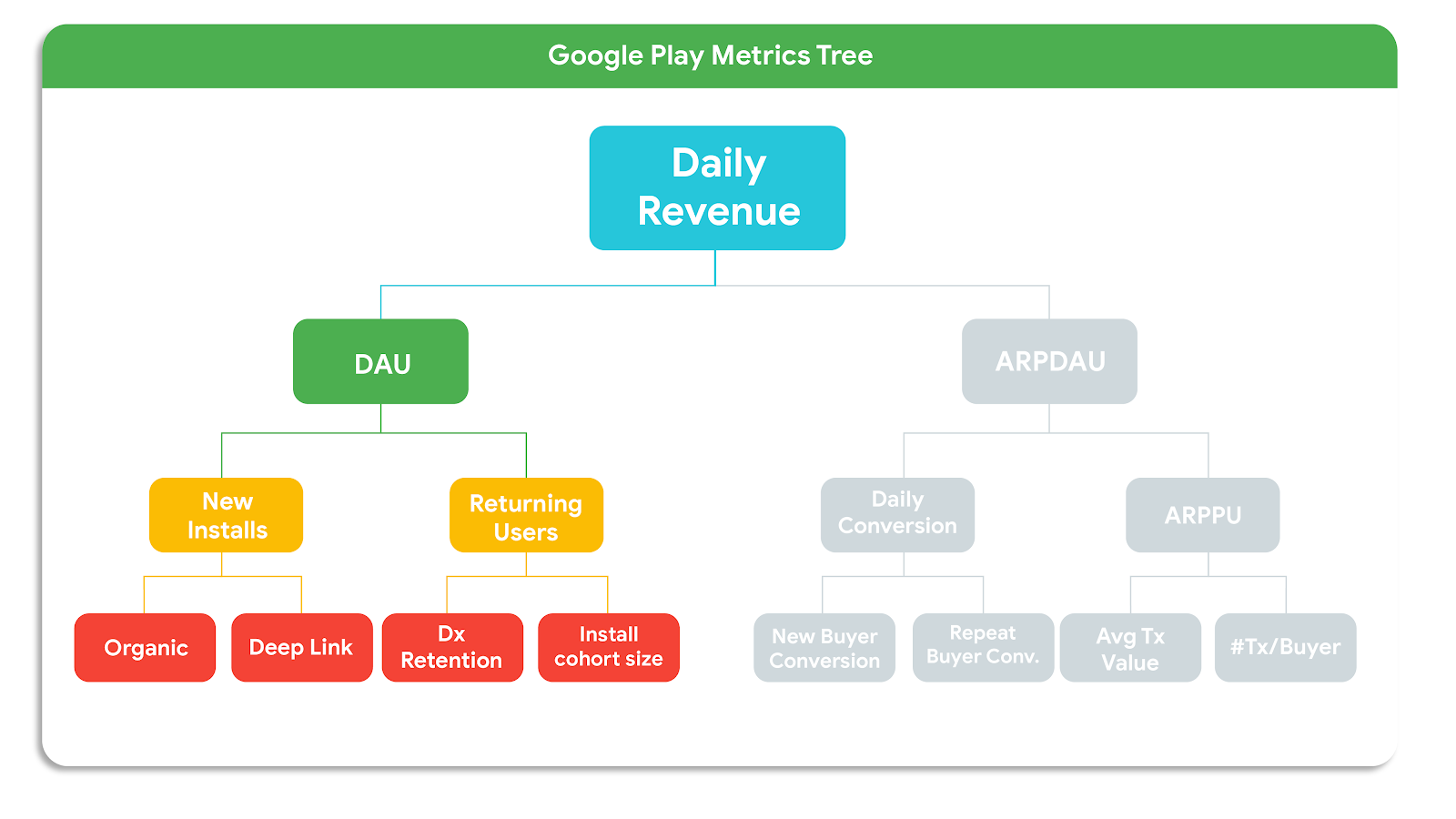 Google Play Metrics Tree

Daily Revenue

DAU

ARPDAU

New Installs

Returning Users

Daily Conversion

ARPPU

Organic

Deep Link

Dx Retention

Install cohort size

New Buyer Conversion

Repeat Buyer Conv.

Avg Tx Value

#Tx/Buyer